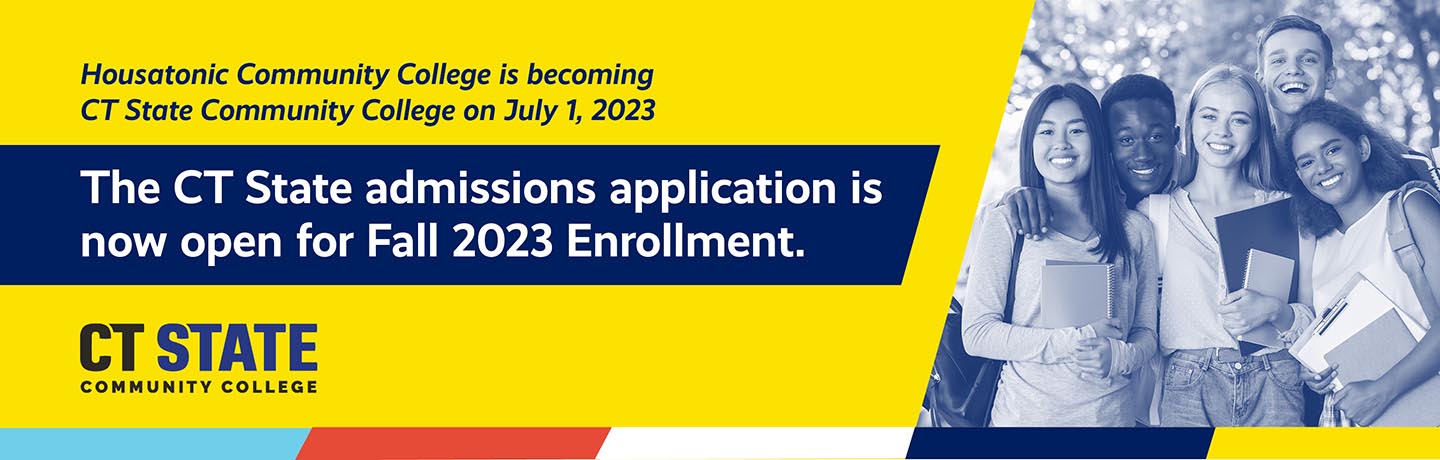 Housatonic Community College is becoming CT State Community College on July 1, 2023

The CT State admissions application is now open for Fall 2023 Enrollment.

CT STATE
COMMUNITY COLLEGE